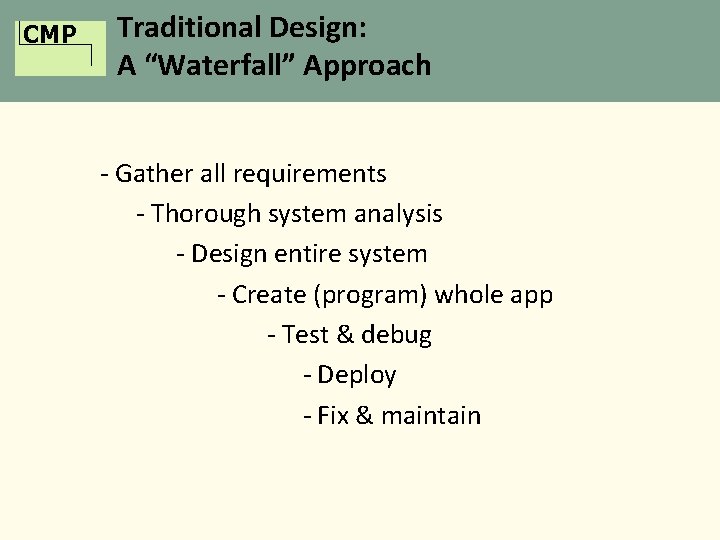 CMP

Traditional Design:
A “Waterfall” Approach

- Gather all requirements
- Thorough system analysis
- Design entire system
- Create (program) whole app
- Test & debug
- Deploy
- Fix & maintain